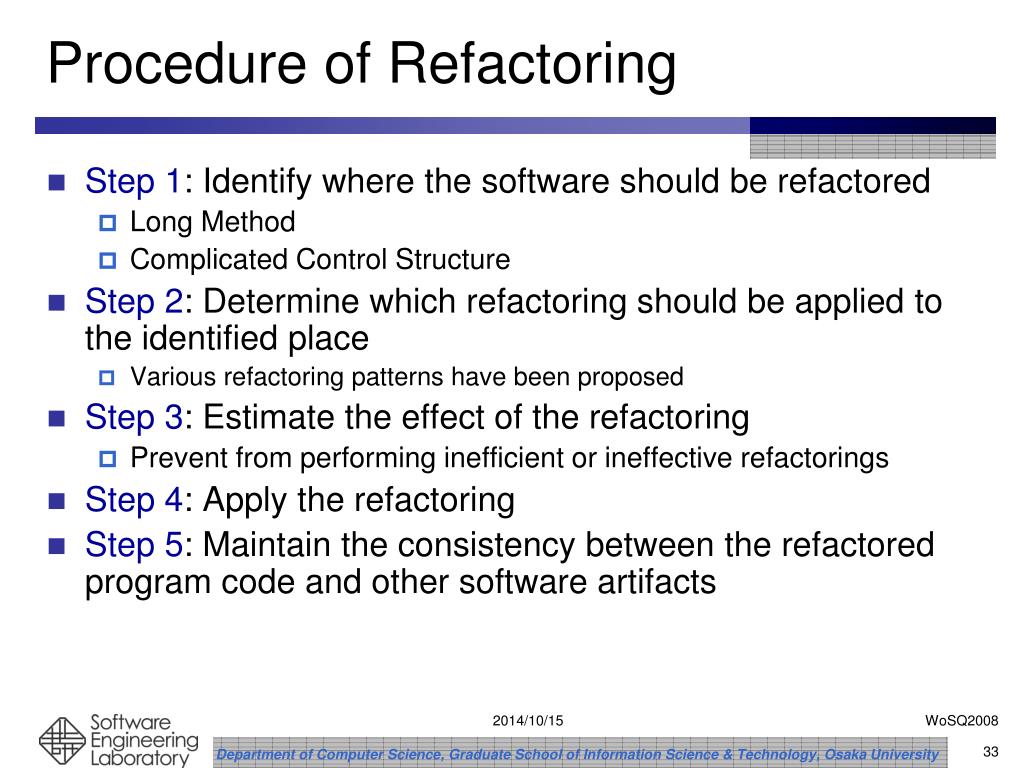 Procedure of Refactoring

Step 1: Identify where the software should be refactored
Long Method
Complicated Control Structure

Step 2: Determine which refactoring should be applied to the identified place
Various refactoring patterns have been proposed

Step 3: Estimate the effect of the refactoring
Prevent from performing inefficient or ineffective refactorings

Step 4: Apply the refactoring

Step 5: Maintain the consistency between the refactored program code and other software artifacts

Software Engineering Laboratory

2014/10/15

WoSQ2008

Department of Computer Science, Graduate School of Information Science & Technology, Osaka University

33